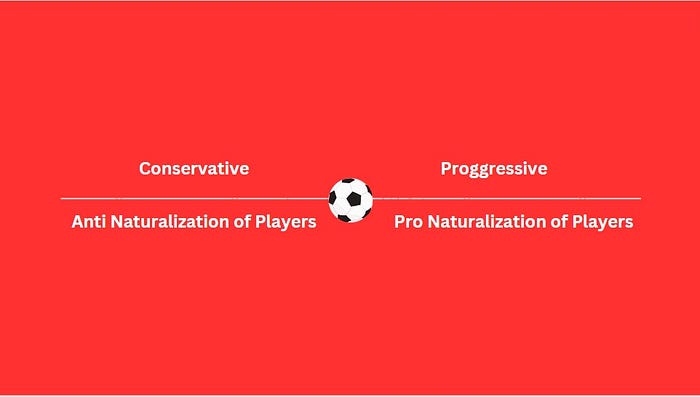 Conservative

Anti Naturalization of Players

Proggressive

Pro Naturalization of Players